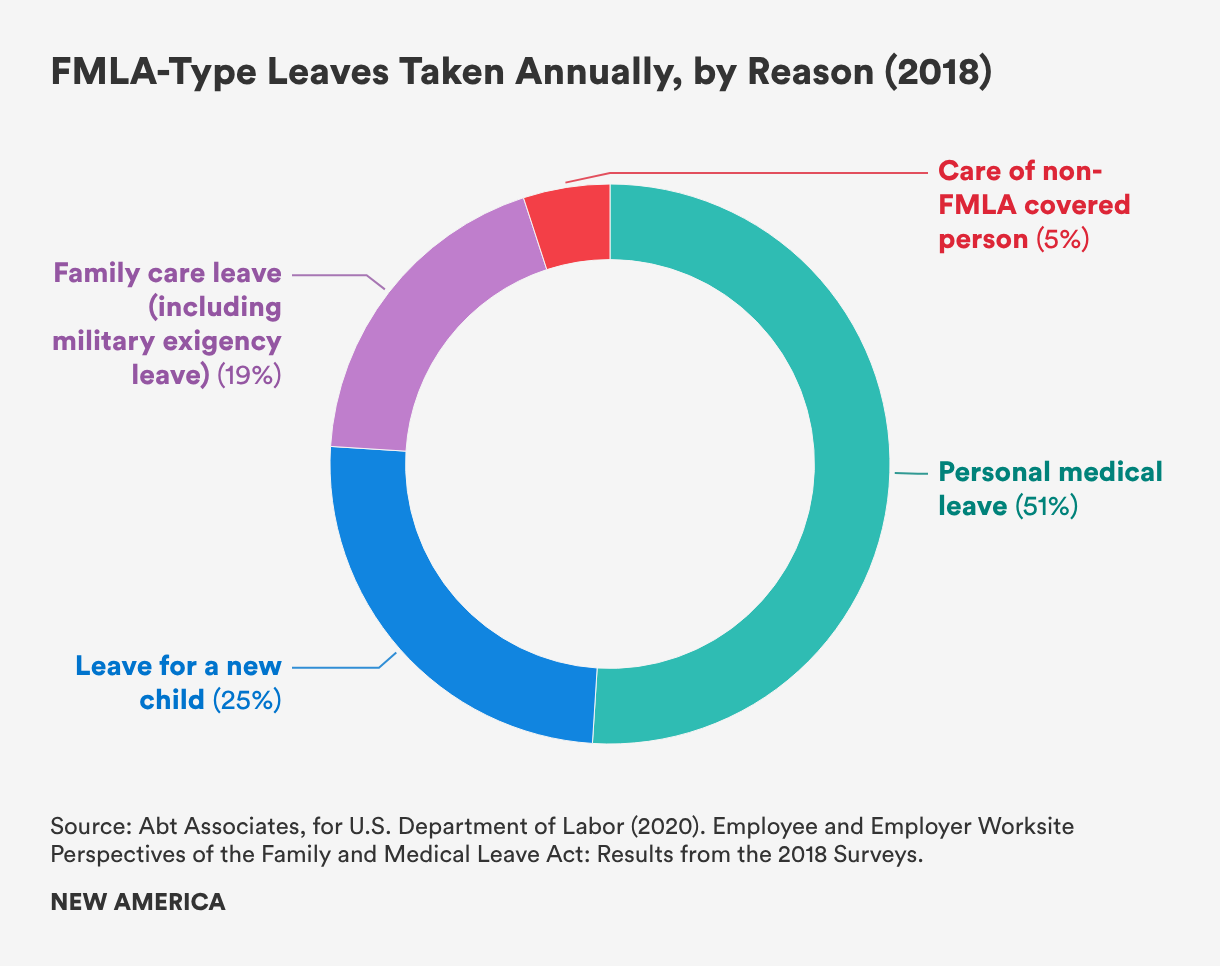 FMLA-Type Leaves Taken Annually, by Reason (2018)

Care of non-FMLA covered person (5%)

Family care leave (including military exigency leave) (19%)

Personal medical leave (51%)

Leave for a new child (25%)

Source: Abt Associates, for U.S. Department of Labor (2020). Employee and Employer Worksite Perspectives of the Family and Medical Leave Act: Results from the 2018 Surveys.

NEW AMERICA